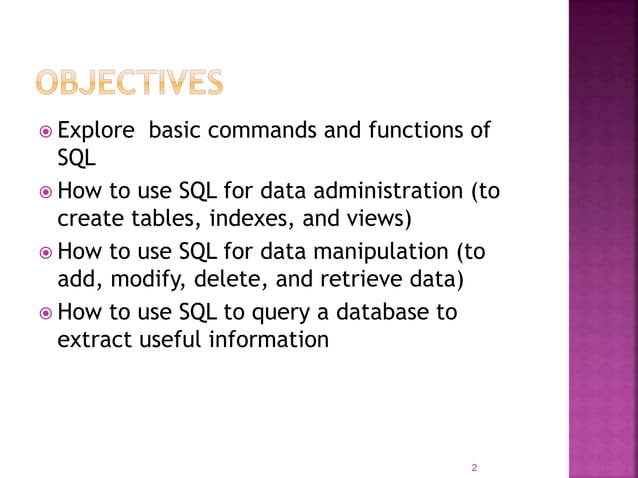 OBJECTIVES

Explore basic commands and functions of SQL

How to use SQL for data administration (to create tables, indexes, and views)

How to use SQL for data manipulation (to add, modify, delete, and retrieve data)

How to use SQL to query a database to extract useful information

2